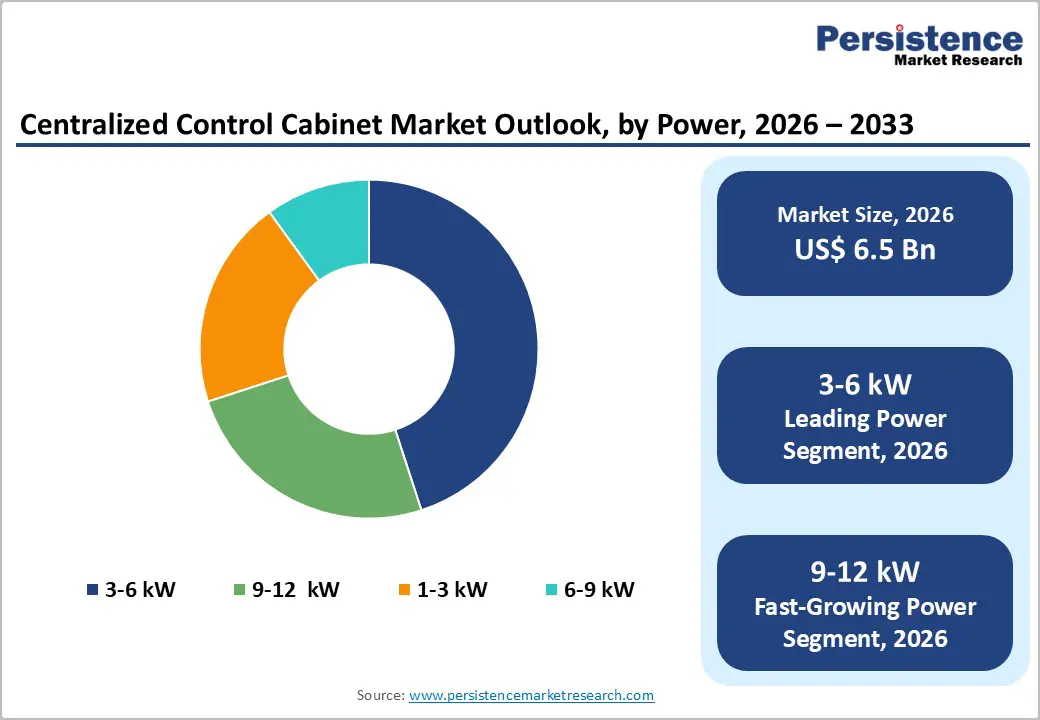 Persistence
Market Research

Centralized Control Cabinet Market Outlook, by Power, 2026 – 2033

3-6 kW
9-12 kW
1-3 kW
6-9 kW

Market Size, 2026
US$ 6.5 Bn

3-6 kW
Leading Power Segment, 2026

9-12 kW
Fast-Growing Power Segment, 2026

Source: www.persistencemarketresearch.com